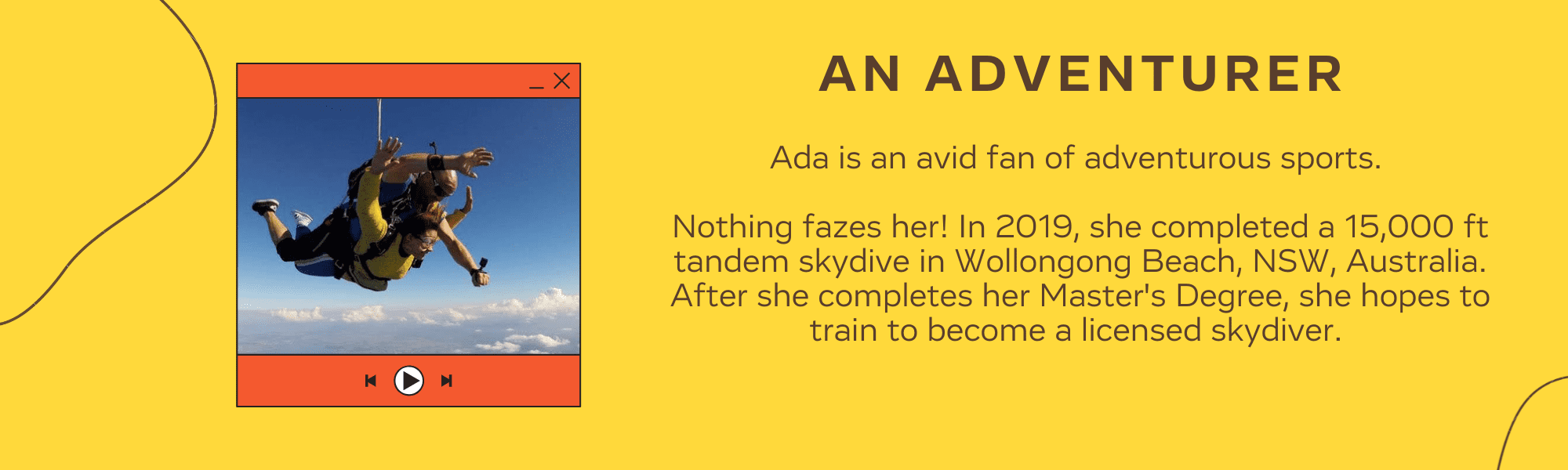 AN ADVENTURER

Ada is an avid fan of adventurous sports.

Nothing fazes her! In 2019, she completed a 15,000 ft tandem skydive in Wollongong Beach, NSW, Australia. After she completes her Master's Degree, she hopes to train to become a licensed skydiver.